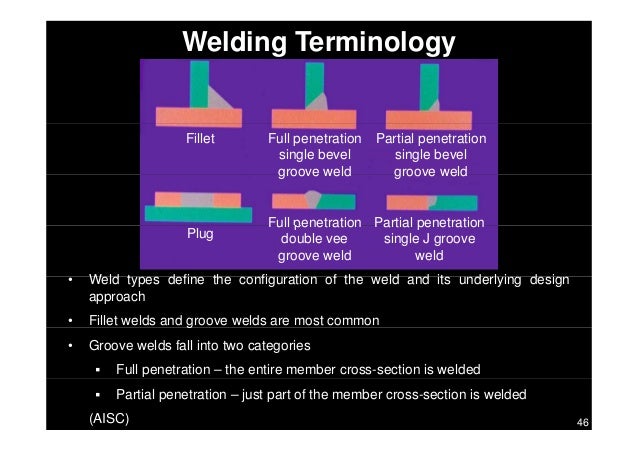 Welding Terminology

Fillet

Full penetration single bevel groove weld

Partial penetration single bevel groove weld

Plug

Full penetration double vee groove weld

Partial penetration single J groove weld

• Weld types define the configuration of the weld and its underlying design approach

• Fillet welds and groove welds are most common

• Groove welds fall into two categories

▪ Full penetration – the entire member cross-section is welded

▪ Partial penetration – just part of the member cross-section is welded

(AISC)

46